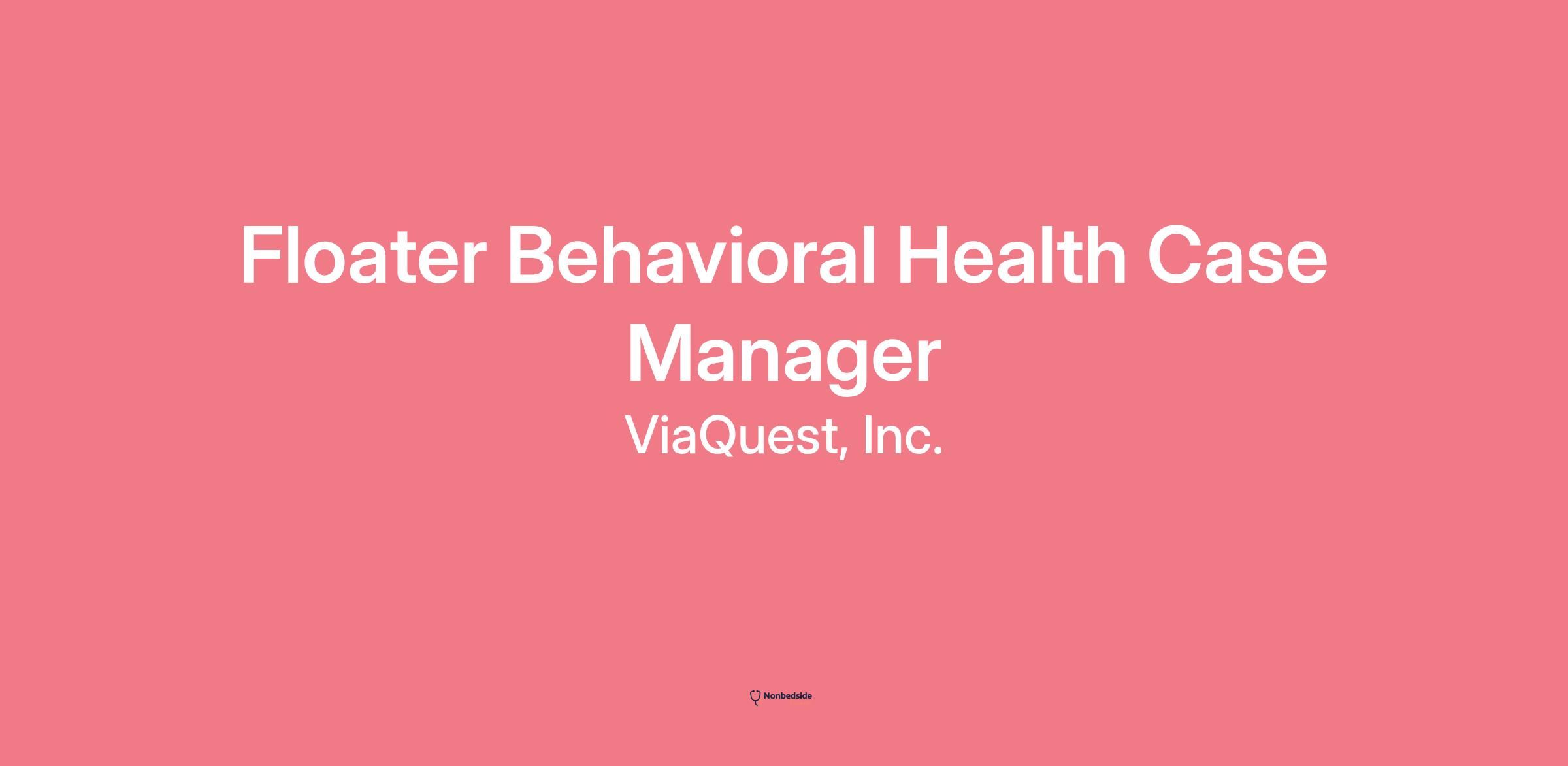 Floater Behavioral Health Case Manager

ViaQuest, Inc.

Nonbedside